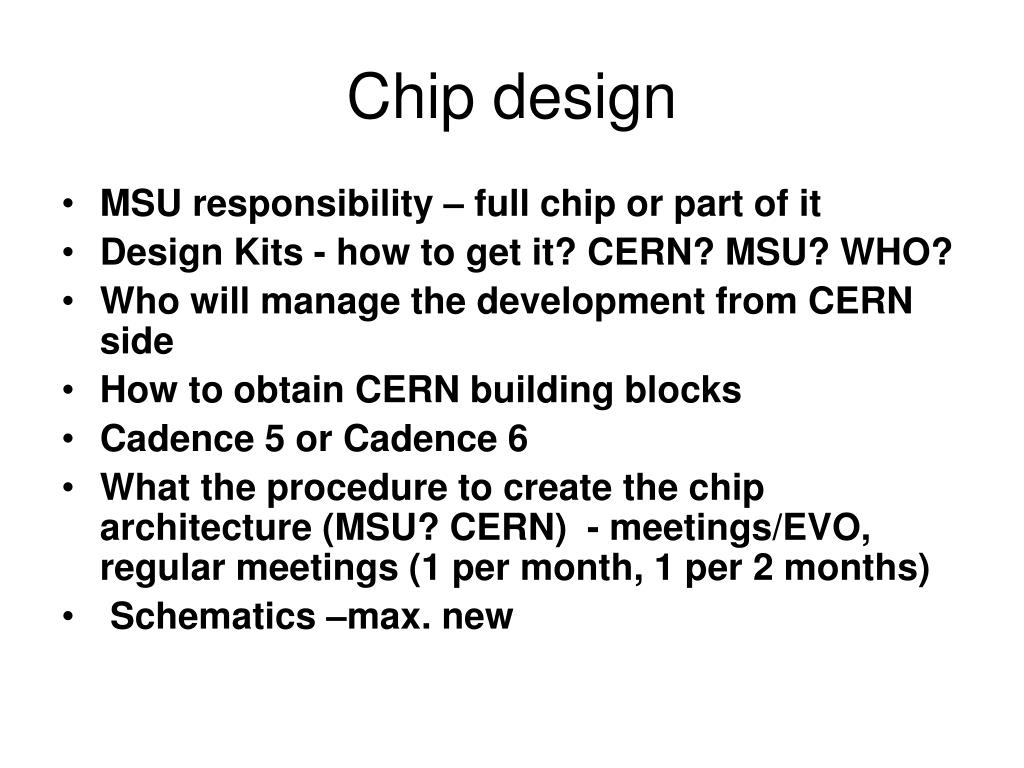 Chip design

• MSU responsibility – full chip or part of it
• Design Kits - how to get it? CERN? MSU? WHO?
• Who will manage the development from CERN side
• How to obtain CERN building blocks
• Cadence 5 or Cadence 6
• What the procedure to create the chip architecture (MSU? CERN) - meetings/EVO, regular meetings (1 per month, 1 per 2 months)
• Schematics –max. new